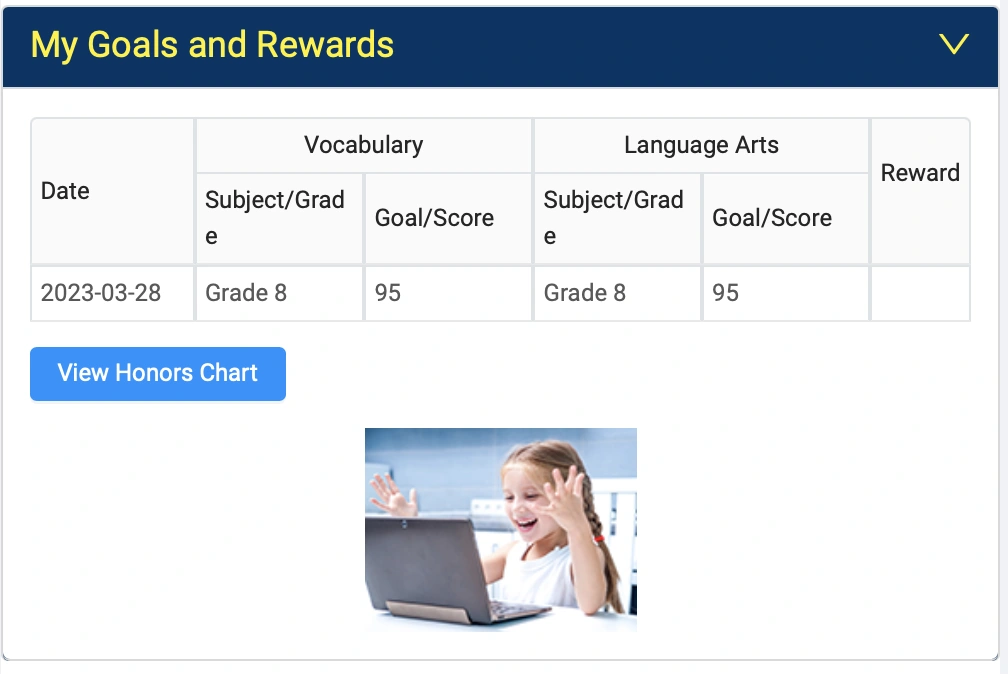 My Goals and Rewards

| Date | Vocabulary | | Language Arts | | Reward |
|---|---|---|---|---|---|
| | Subject/Grade | Goal/Score | Subject/Grade | Goal/Score | |
| 2023-03-28 | Grade 8 | 95 | Grade 8 | 95 | |

View Honors Chart